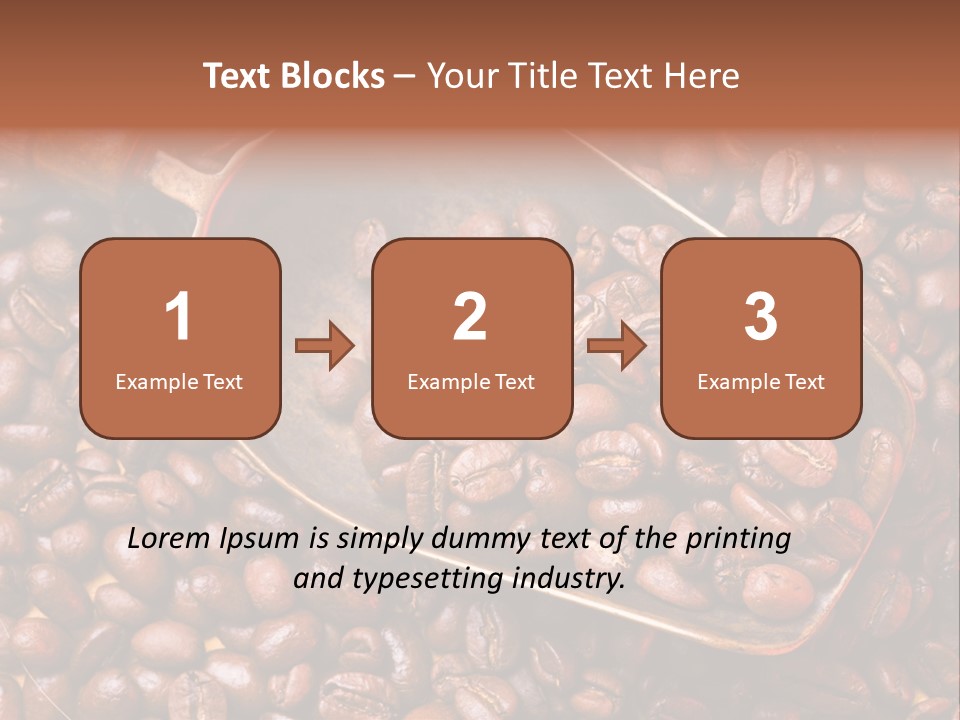 Text Blocks – Your Title Text Here

1
Example Text

2
Example Text

3
Example Text

Lorem Ipsum is simply dummy text of the printing and typesetting industry.